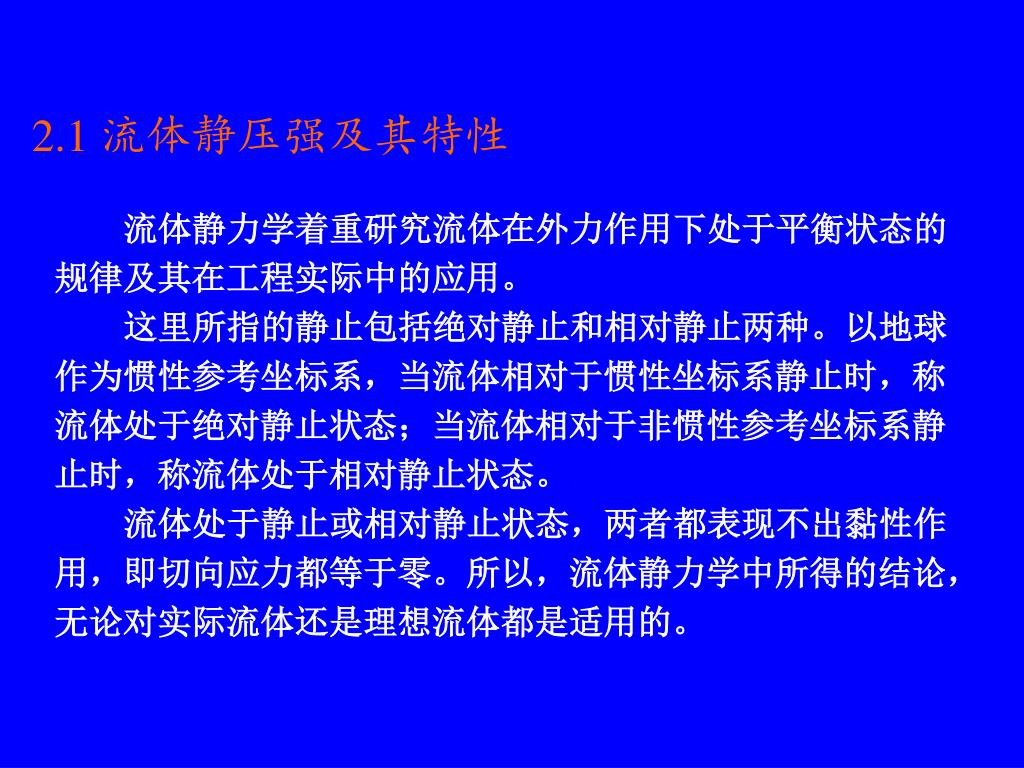 2.1 流体静压强及其特性

流体静力学着重研究流体在外力作用下处于平衡状态的规律及其在工程实际中的应用。

这里所指的静止包括绝对静止和相对静止两种。以地球作为惯性参考坐标系，当流体相对于惯性坐标系静止时，称流体处于绝对静止状态；当流体相对于非惯性参考坐标系静止时，称流体处于相对静止状态。

流体处于静止或相对静止状态，两者都表现不出黏性作用，即切向应力都等于零。所以，流体静力学中所得的结论，无论对实际流体还是理想流体都是适用的。